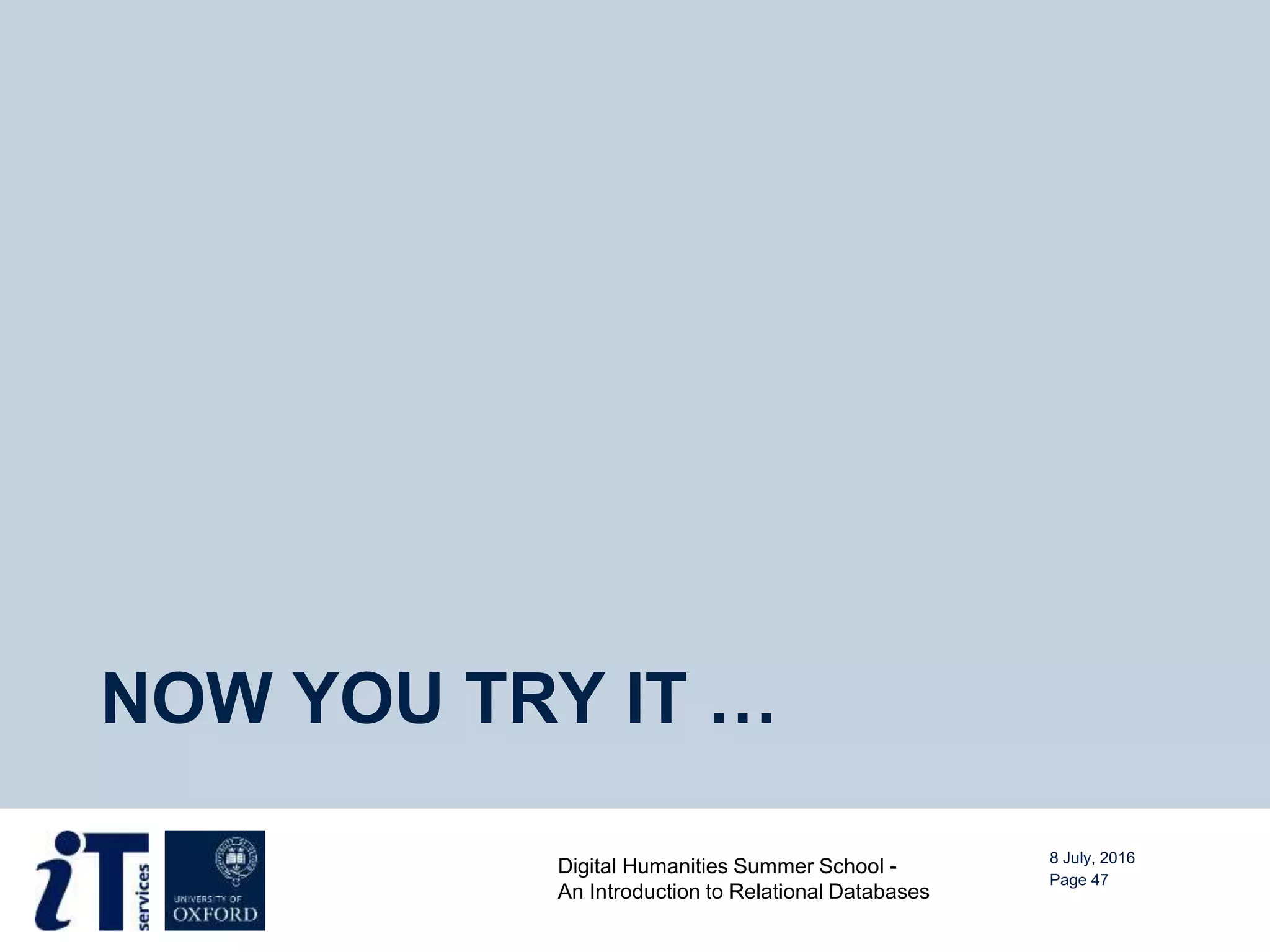 NOW YOU TRY IT …

iT services

UNIVERSITY OF OXFORD

Digital Humanities Summer School - An Introduction to Relational Databases

8 July, 2016
Page 47